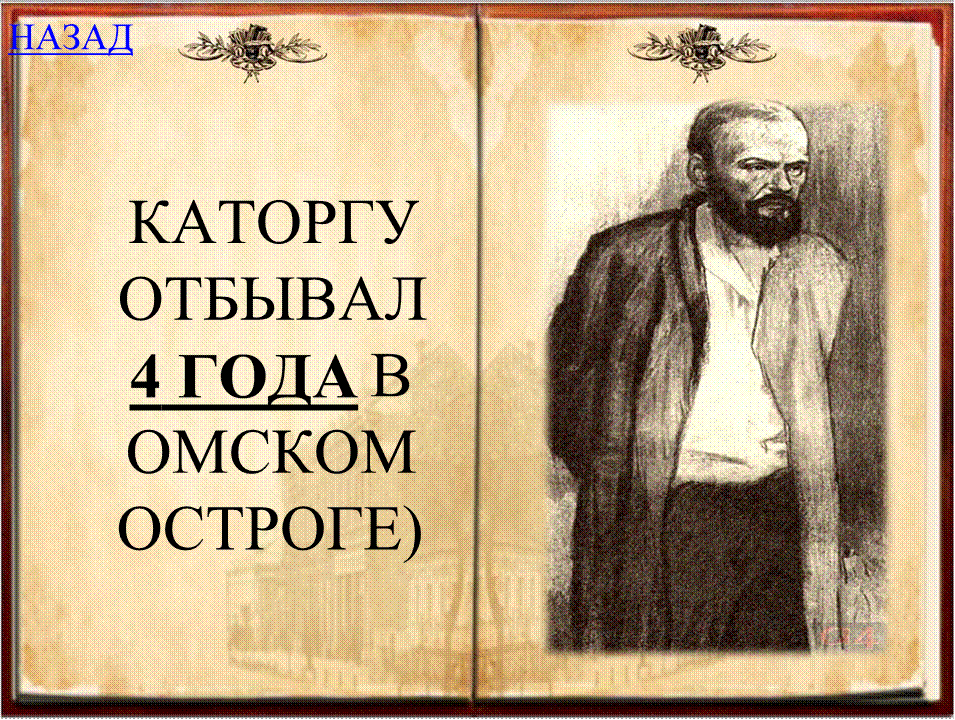 НАЗАД

КАТОРГУ ОТБЫВАЛ 4 ГОДА В ОМСКОМ ОСТРОГЕ)